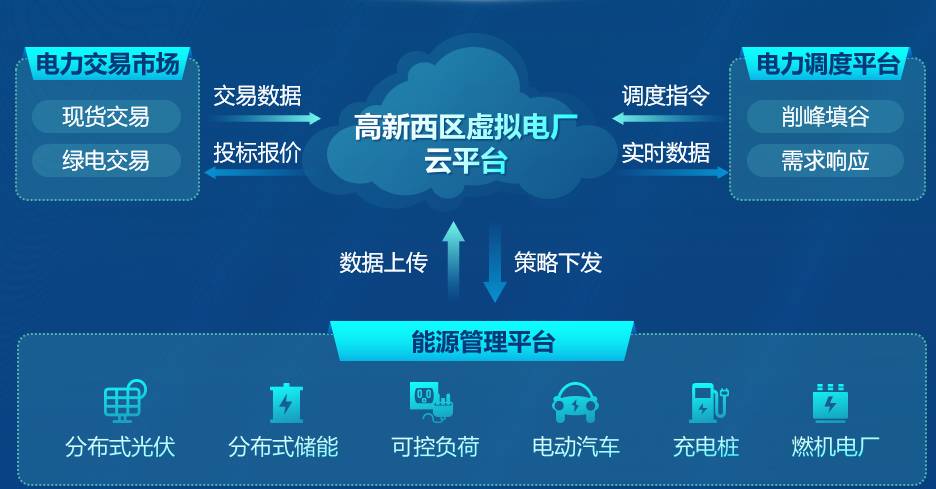 电力交易市场

现货交易

绿电交易

交易数据

投标报价

高新西区虚拟电厂云平台

调度指令

实时数据

电力调度平台

削峰填谷

需求响应

数据上传

策略下发

能源管理平台

分布式光伏

分布式储能

可控负荷

电动汽车

充电桩

燃机电厂